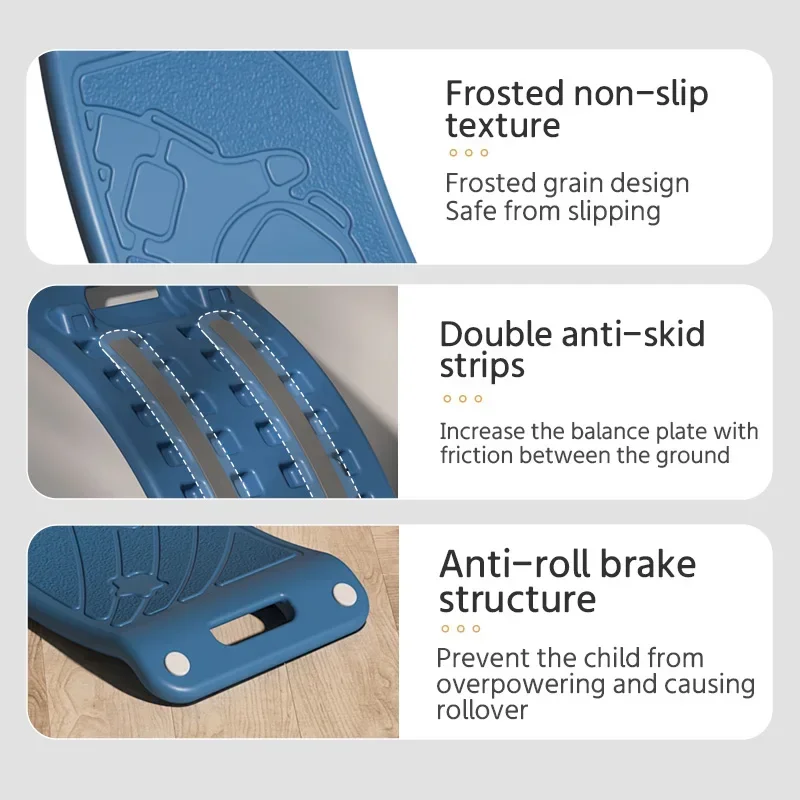 Frosted non-slip texture

Frosted grain design
Safe from slipping

Double anti-skid strips

Increase the balance plate with friction between the ground

Anti-roll brake structure

Prevent the child from overpowering and causing rollover